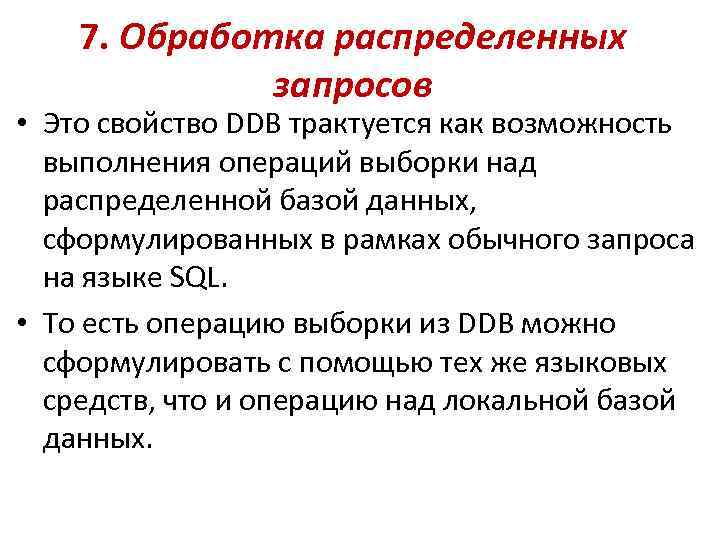 7. Обработка распределенных запросов

• Это свойство DDB трактуется как возможность выполнения операций выборки над распределенной базой данных, сформулированных в рамках обычного запроса на языке SQL.

• То есть операцию выборки из DDB можно сформулировать с помощью тех же языковых средств, что и операцию над локальной базой данных.